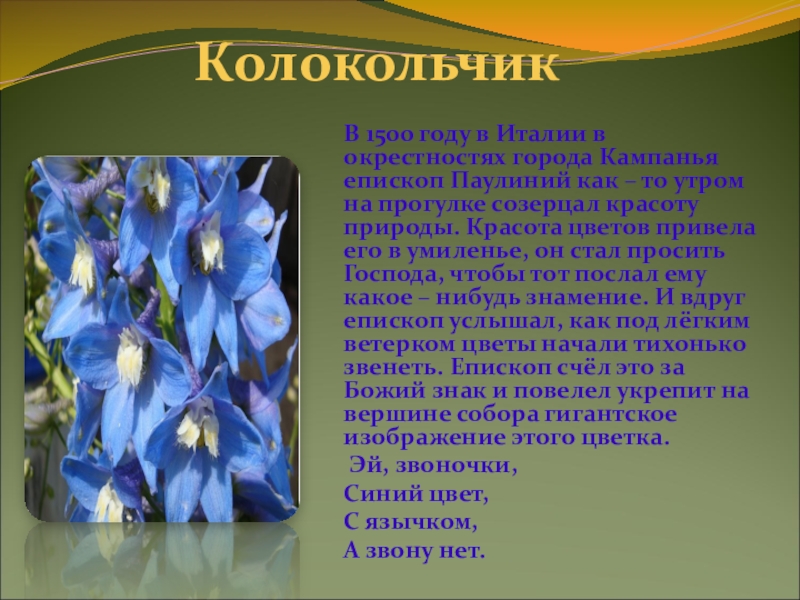 Колокольчик

В 1500 году в Италии в окрестностях города Кампанья епископ Паулиний как – то утром на прогулке созерцал красоту природы. Красота цветов привела его в умиленье, он стал просить Господа, чтобы тот послал ему какое – нибудь знамение. И вдруг епископ услышал, как под лёгким ветерком цветы начали тихонько звенеть. Епископ счёл это за Божий знак и повелел укрепит на вершине собора гигантское изображение этого цветка.

Эй, звоночки,
Синий цвет,
С язычком,
А звону нет.